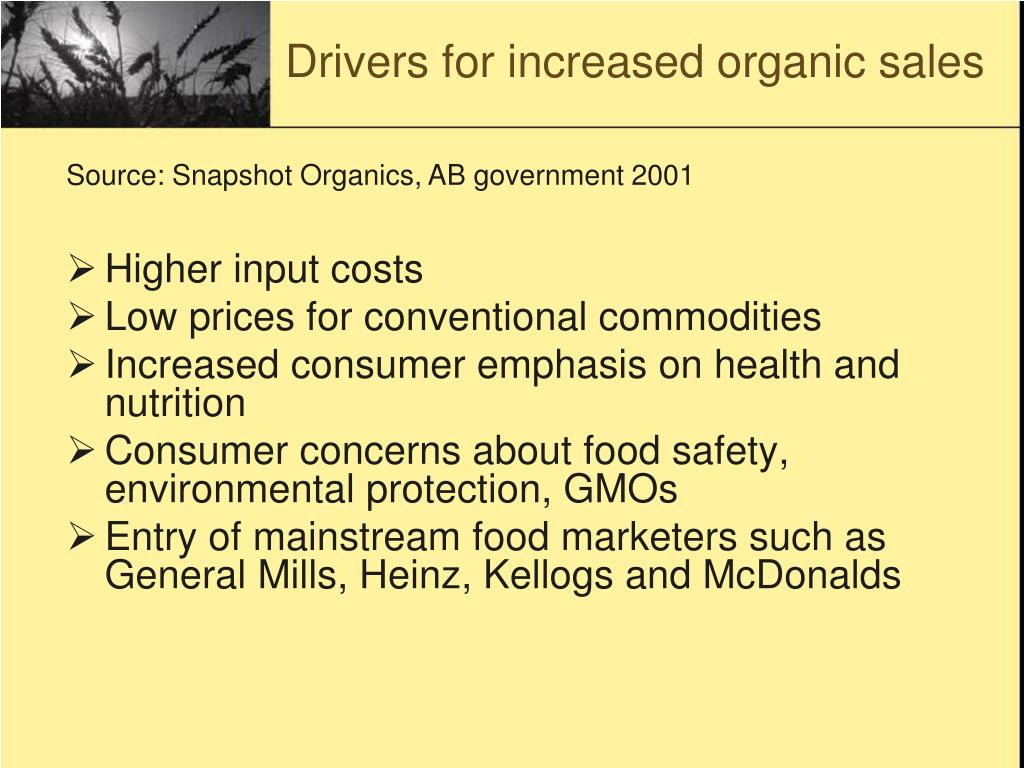 Drivers for increased organic sales

Source: Snapshot Organics, AB government 2001

➢ Higher input costs
➢ Low prices for conventional commodities
➢ Increased consumer emphasis on health and nutrition
➢ Consumer concerns about food safety, environmental protection, GMOs
➢ Entry of mainstream food marketers such as General Mills, Heinz, Kellogs and McDonalds